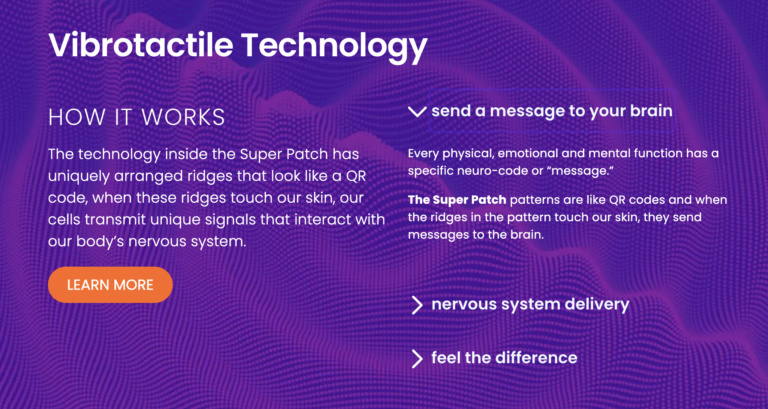 Vibrotactile Technology

HOW IT WORKS

The technology inside the Super Patch has uniquely arranged ridges that look like a QR code, when these ridges touch our skin, our cells transmit unique signals that interact with our body's nervous system.

LEARN MORE

send a message to your brain

Every physical, emotional and mental function has a specific neuro-code or "message."

The Super Patch patterns are like QR codes and when the ridges in the pattern touch our skin, they send messages to the brain.

nervous system delivery

feel the difference